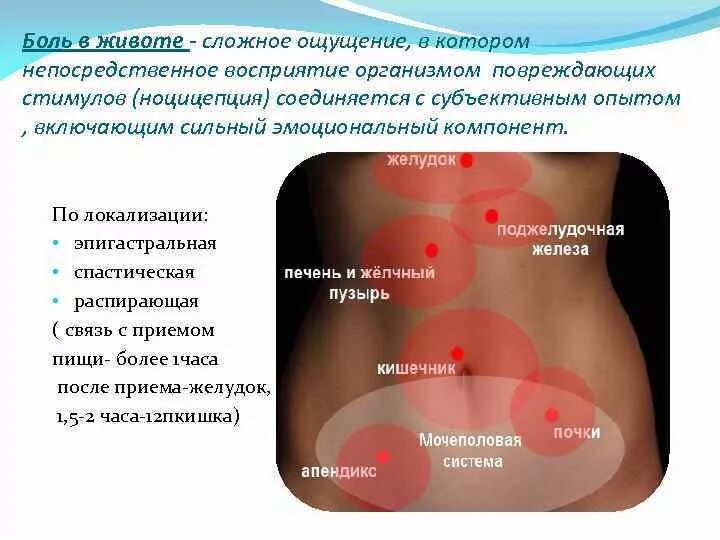 Боль в животе - сложное ощущение, в котором непосредственное восприятие организмом повреждающих стимулов (ноцицепция) соединяется с субъективным опытом , включающим сильный эмоциональный компонент.

По локализации:
• эпигастральная
• спастическая
• распирающая
( связь с приемом пищи- более 1часа после приема-желудок, 1,5-2 часа-12пкишка)

желудок
поджелудочная железа
печень и жёлчный пузырь
кишечник
почки
Мочеполовая система
апендикс